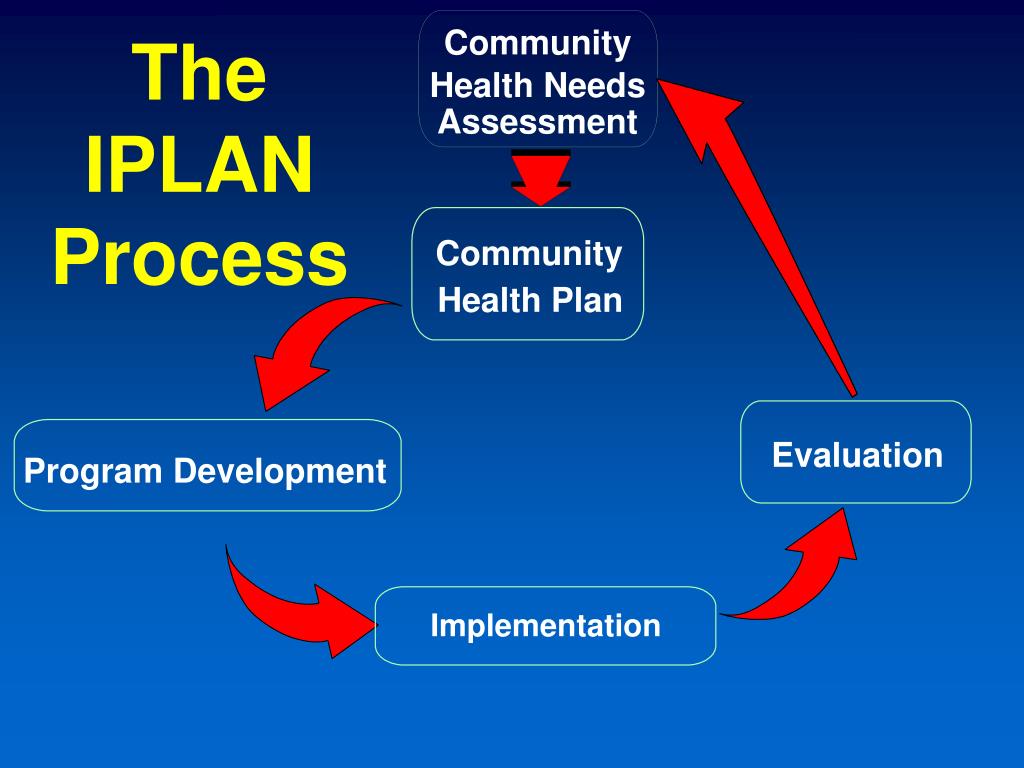 The IPLAN Process

Community Health Needs Assessment

Community Health Plan

Program Development

Implementation

Evaluation